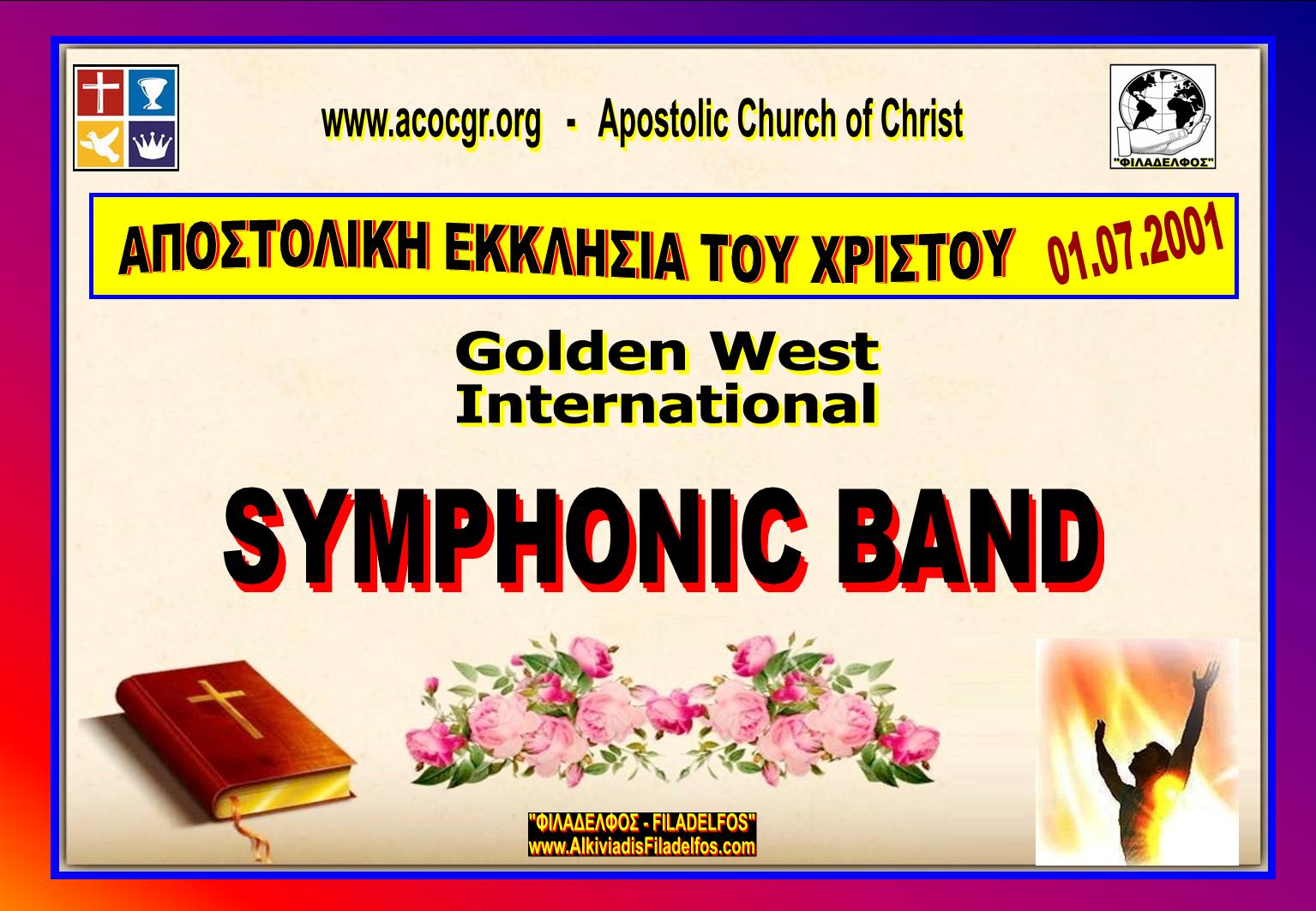 www.acocgr.org - Apostolic Church of Christ

"ΦΙΛΑΔΕΛΦΟΣ"

ΑΠΟΣΤΟΛΙΚΗ ΕΚΚΛΗΣΙΑ ΤΟΥ ΧΡΙΣΤΟΥ 01.07.2001

Golden West
International

SYMPHONIC BAND

"ΦΙΛΑΔΕΛΦΟΣ - FILADELFOS"
www.AlkiviadisFiladelfos.com